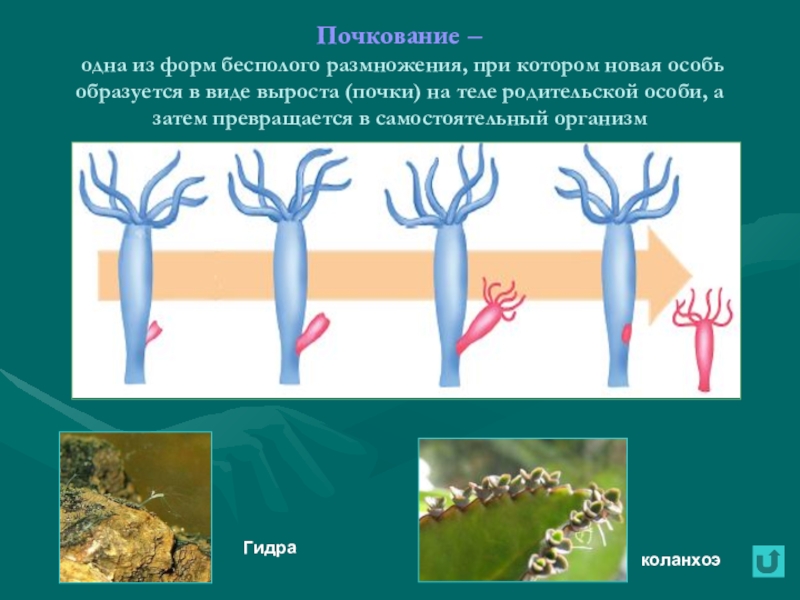 Почкование –
одна из форм бесполого размножения, при котором новая особь образуется в виде выроста (почки) на теле родительской особи, а затем превращается в самостоятельный организм

Гидра

коланхоэ